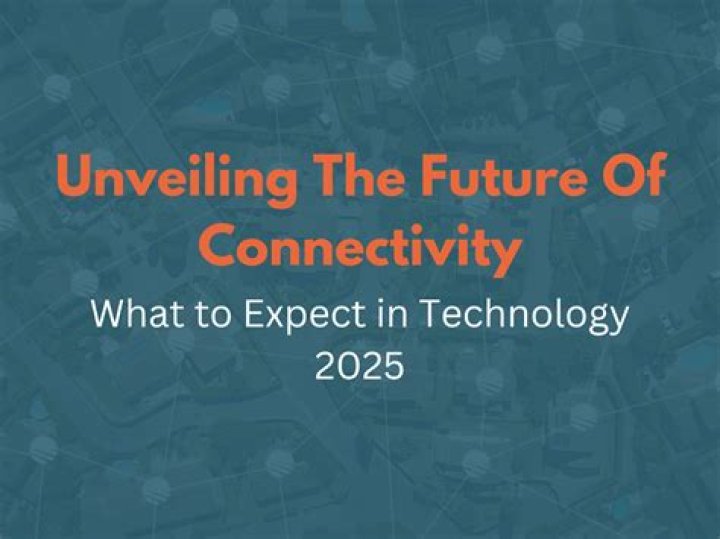 Unveiling The Future Of Connectivity

What to Expect in Technology 2025